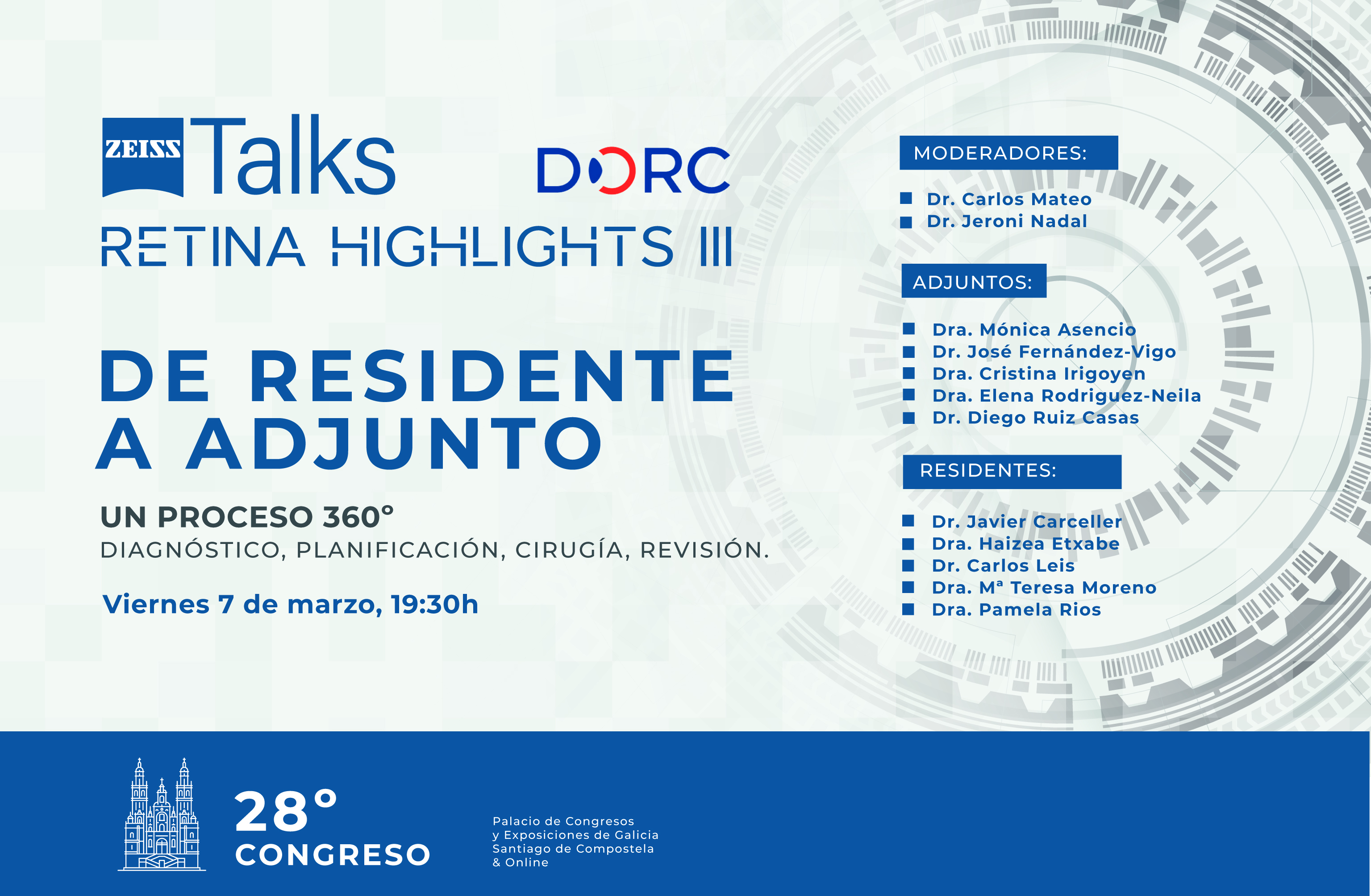 ZEISS Talks

DORC

RETINA HIGHLIGHTS III

DE RESIDENTE A ADJUNTO

UN PROCESO 360°
DIAGNÓSTICO, PLANIFICACIÓN, CIRUGÍA, REVISIÓN.

Viernes 7 de marzo, 19:30h

MODERADORES:
Dr. Carlos Mateo
Dr. Jeroni Nadal

ADJUNTOS:
Dra. Mónica Asencio
Dr. José Fernández-Vigo
Dra. Cristina Irigoyen
Dra. Elena Rodriguez-Neila
Dr. Diego Ruiz Casas

RESIDENTES:
Dr. Javier Carceller
Dra. Haizea Etxabe
Dr. Carlos Leis
Dra. Mª Teresa Moreno
Dra. Pamela Rios

28° CONGRESO

Palacio de Congresos y Exposiciones de Galicia
Santiago de Compostela
& Online